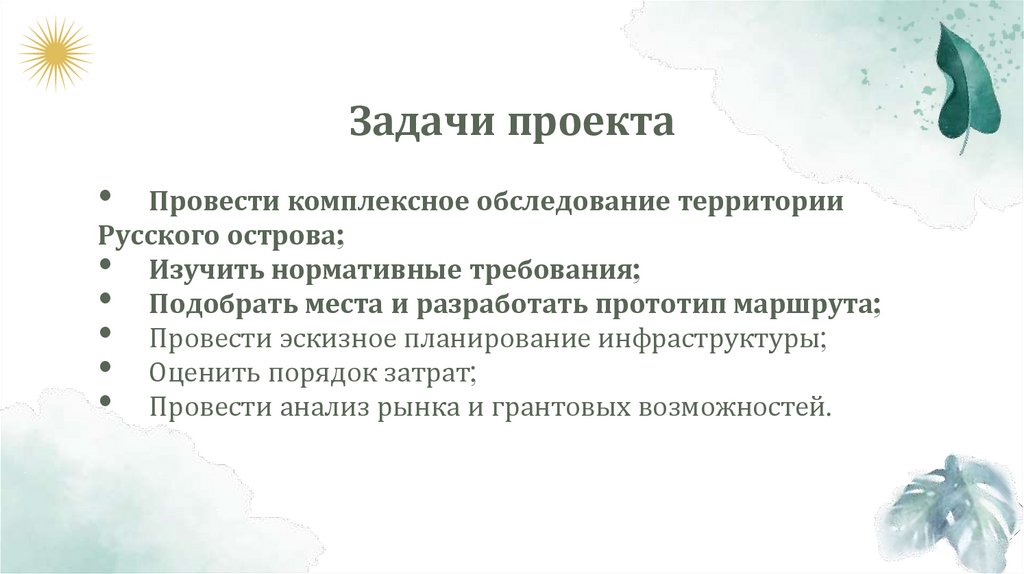 Задачи проекта

• Провести комплексное обследование территории Русского острова;
• Изучить нормативные требования;
• Подобрать места и разработать прототип маршрута;
• Провести эскизное планирование инфраструктуры;
• Оценить порядок затрат;
• Провести анализ рынка и грантовых возможностей.